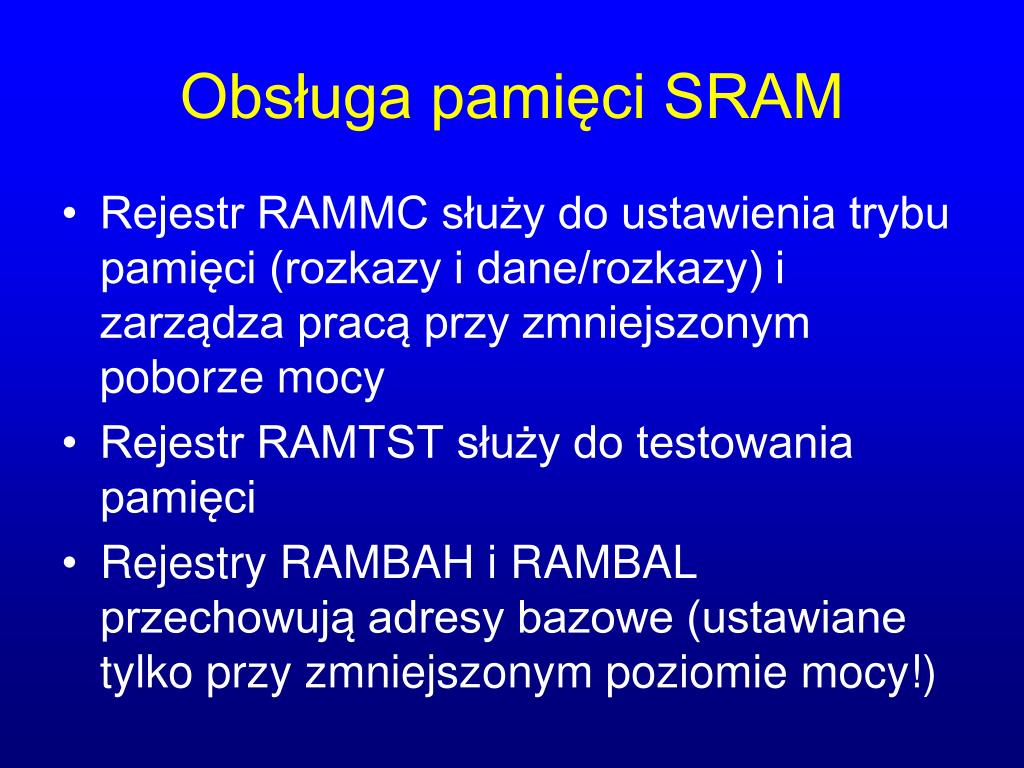 Obsługa pamięci SRAM

• Rejestr RAMMC służy do ustawienia trybu pamięci (rozkazy i dane/rozkazy) i zarządza pracą przy zmniejszonym poborze mocy
• Rejestr RAMTST służy do testowania pamięci
• Rejestry RAMBAH i RAMBAL przechowują adresy bazowe (ustawiane tylko przy zmniejszonym poziomie mocy!)